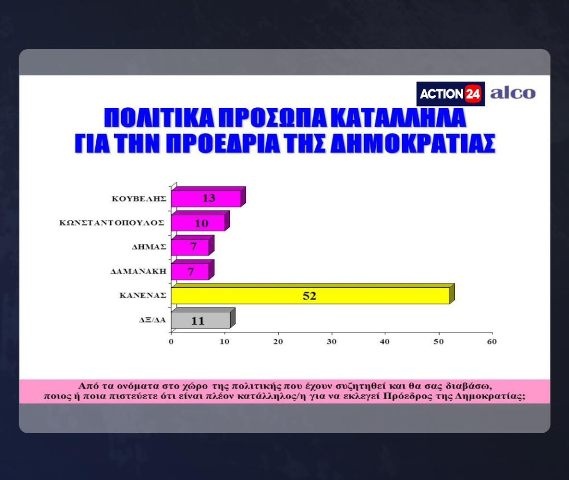 ACTION 24 alco

ΠΟΛΙΤΙΚΑ ΠΡΟΣΩΠΑ ΚΑΤΑΛΛΗΛΑ ΓΙΑ ΤΗΝ ΠΡΟΕΔΡΙΑ ΤΗΣ ΔΗΜΟΚΡΑΤΙΑΣ

ΚΟΥΒΕΛΗΣ 13
ΚΩΝΣΤΑΝΤΟΠΟΥΛΟΣ 10
ΔΗΜΑΣ 7
ΔΑΜΑΝΑΚΗ 7
ΚΑΝΕΝΑΣ 52
ΔΞ/ΔΑ 11

0 10 20 30 40 50 60

Από τα ονόματα στο χώρο της πολιτικής που έχουν συζητηθεί και θα σας διαβάσω, ποιος ή ποια πιστεύετε ότι είναι πλέον κατάλληλος/η για να εκλεγεί Πρόεδρος της Δημοκρατίας;